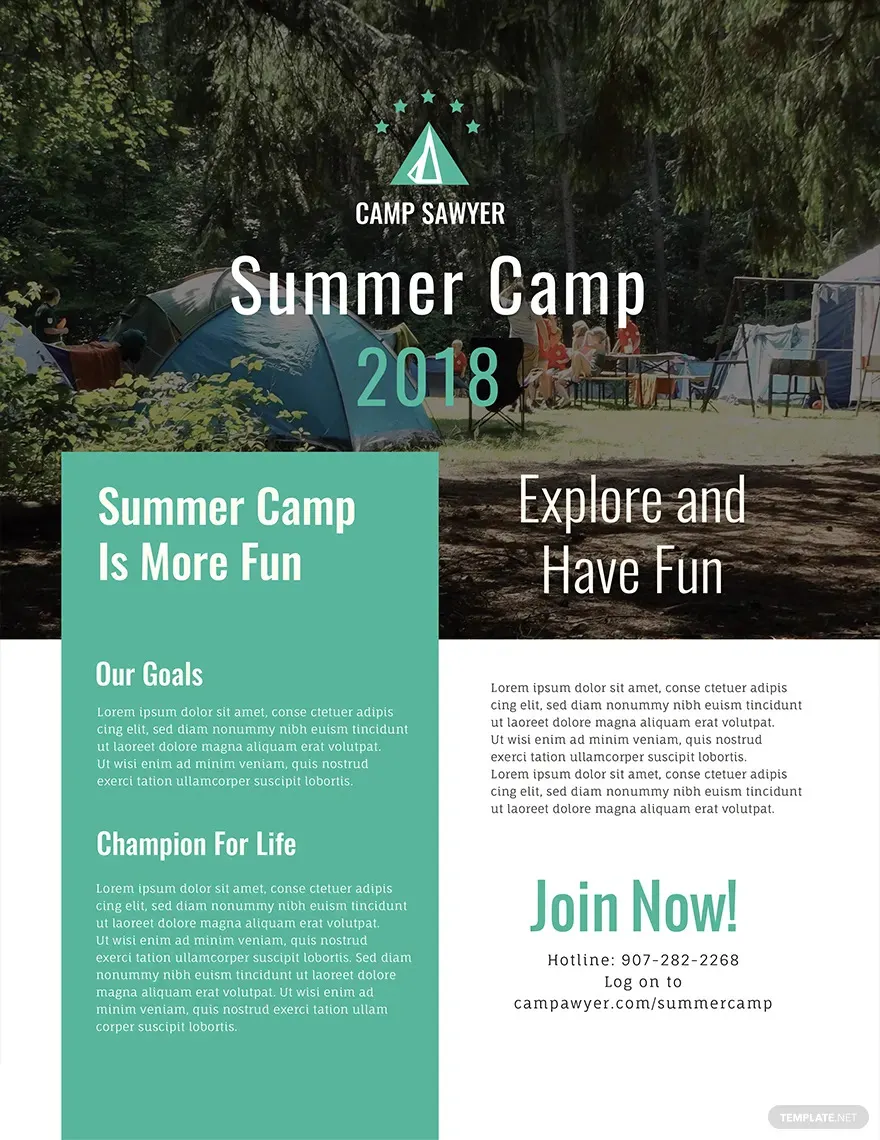 CAMP SAWYER

Summer Camp
2018

Summer Camp Is More Fun

Our Goals

Lorem ipsum dolor sit amet, conse ctetuer adipis cing elit, sed diam nonummy nibh euism tincidunt ut laoreet dolore magna aliquam erat volutpat. Ut wisi enim ad minim veniam, quis nostrud exerci tation ullamcorper suscipit lobortis.

Champion For Life

Lorem ipsum dolor sit amet, conse ctetuer adipis cing elit, sed diam nonummy nibh euism tincidunt ut laoreet dolore magna aliquam erat volutpat. Ut wisi enim ad minim veniam, quis nostrud exerci tation ullamcorper suscipit lobortis. Sed diam nonummy nibh euism tincidunt ut laoreet dolore magna aliquam erat volutpat. Ut wisi enim ad minim veniam, quis nostrud exerci tation ullam corper suscipit lobortis.

Explore and Have Fun

Lorem ipsum dolor sit amet, conse ctetuer adipis cing elit, sed diam nonummy nibh euism tincidunt ut laoreet dolore magna aliquam erat volutpat. Ut wisi enim ad minim veniam, quis nostrud exerci tation ullamcorper suscipit lobortis. Lorem ipsum dolor sit amet, conse ctetuer adipis cing elit, sed diam nonummy nibh euism tincidunt ut laoreet dolore magna aliquam erat volutpat.

Join Now!

Hotline: 907-282-2268
Log on to
campawyer.com/summercamp

TEMPLATE.NET